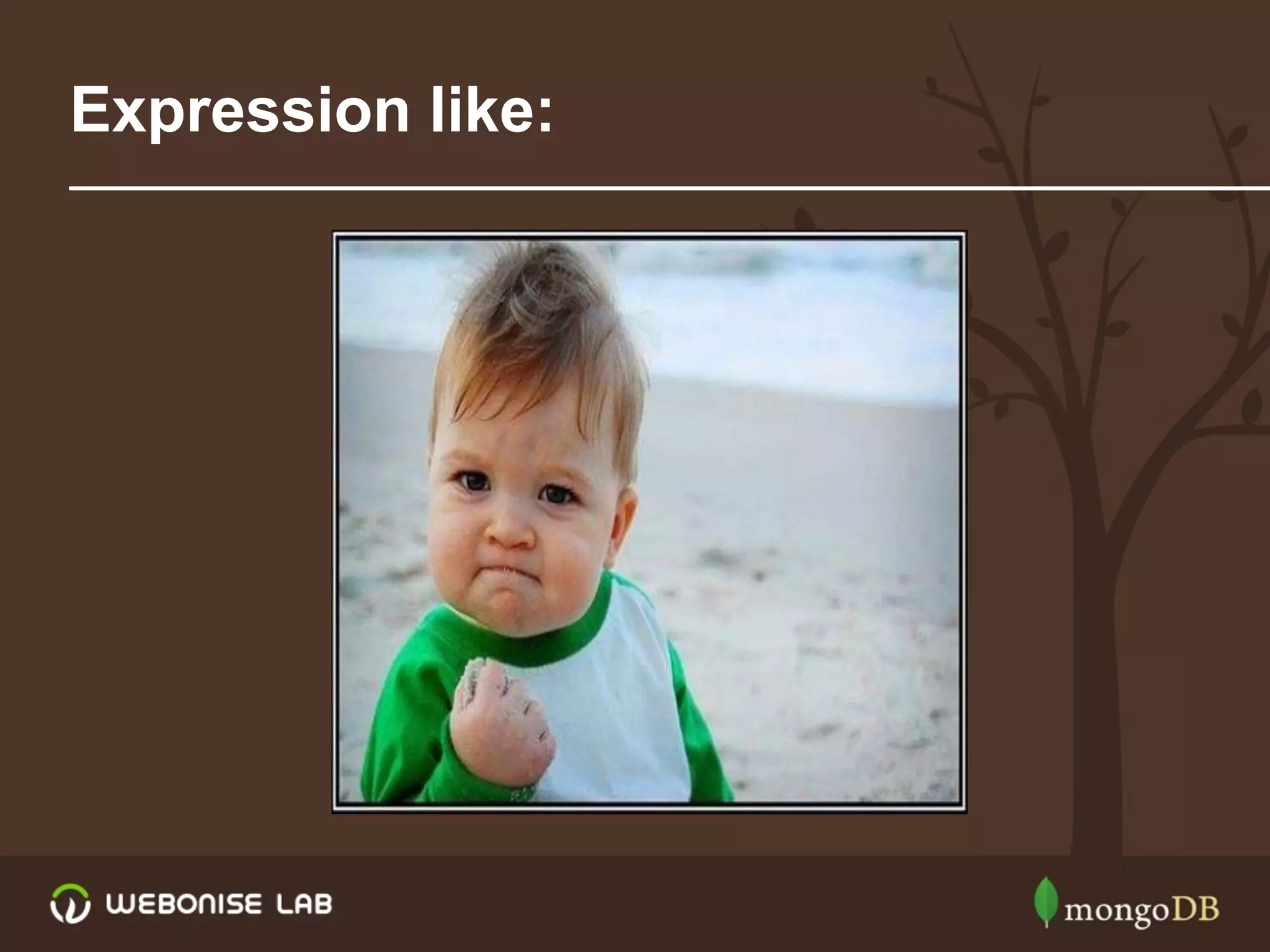 Expression like:

WEBONISE LAB

mongoDB